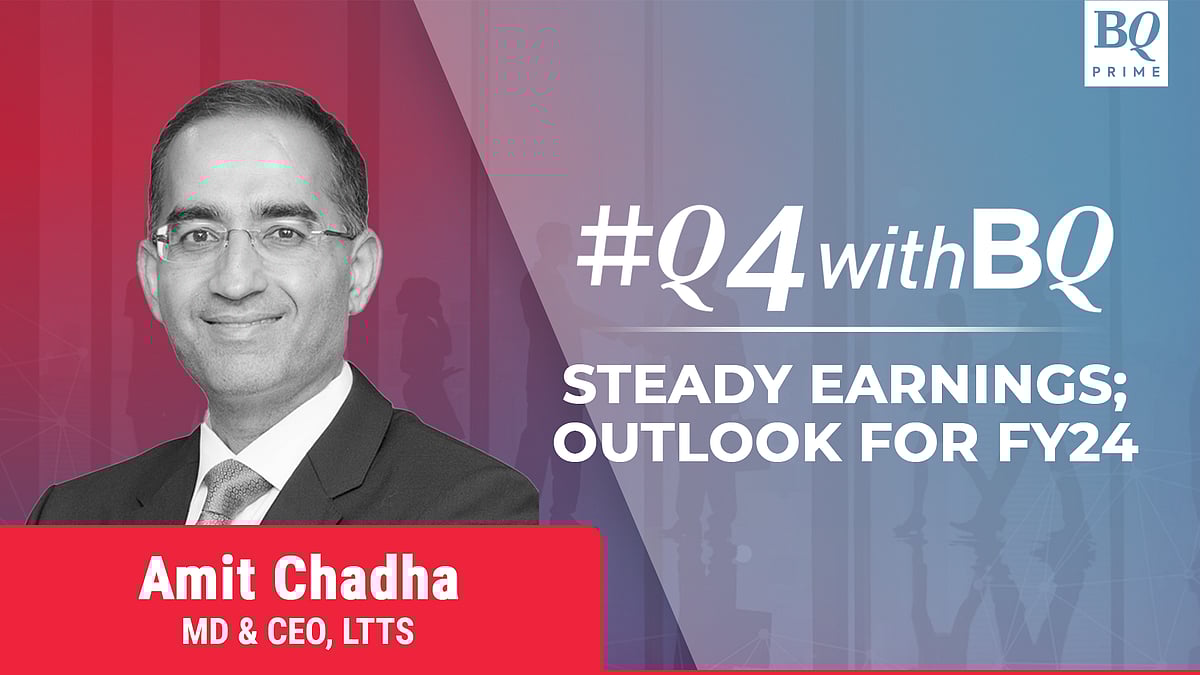 BQ
PRIME

#Q4withBQ

STEADY EARNINGS; OUTLOOK FOR FY24

Amit Chadha
MD & CEO, LTTS